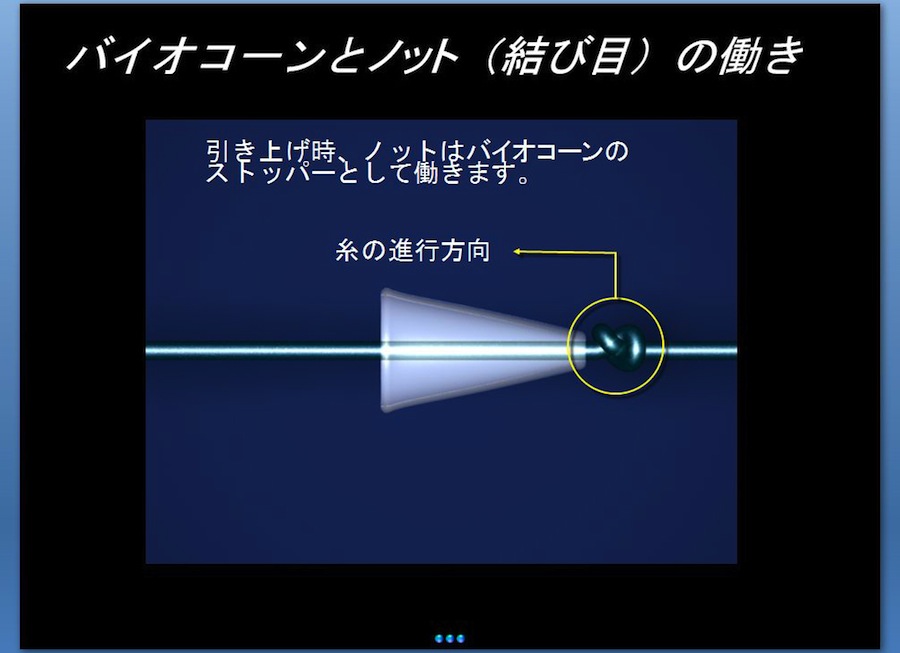 バイオコーンとノット（結び目）の働き

引き上げ時、ノットはバイオコーンのストッパーとして働きます。

糸の進行方向